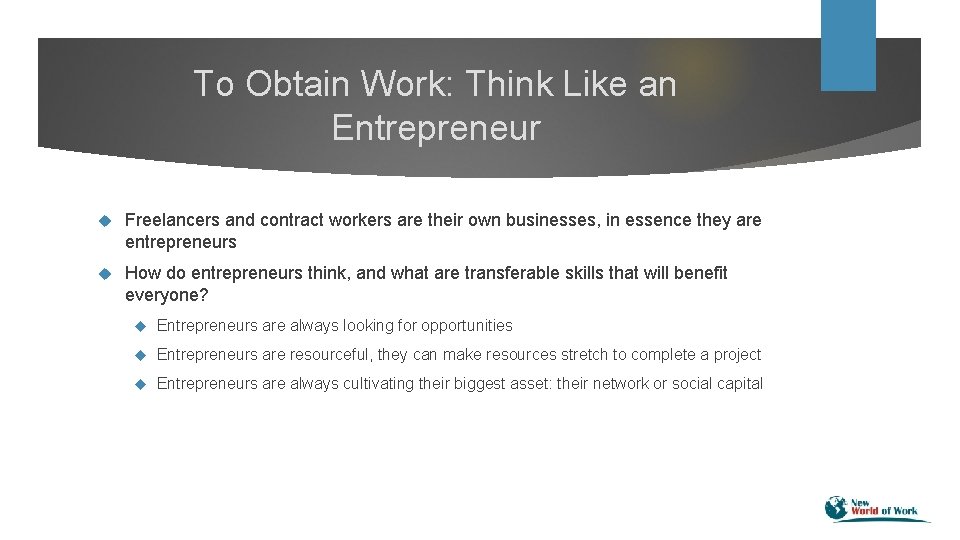 To Obtain Work: Think Like an Entrepreneur

Freelancers and contract workers are their own businesses, in essence they are entrepreneurs

How do entrepreneurs think, and what are transferable skills that will benefit everyone?

Entrepreneurs are always looking for opportunities

Entrepreneurs are resourceful, they can make resources stretch to complete a project

Entrepreneurs are always cultivating their biggest asset: their network or social capital

New World of Work